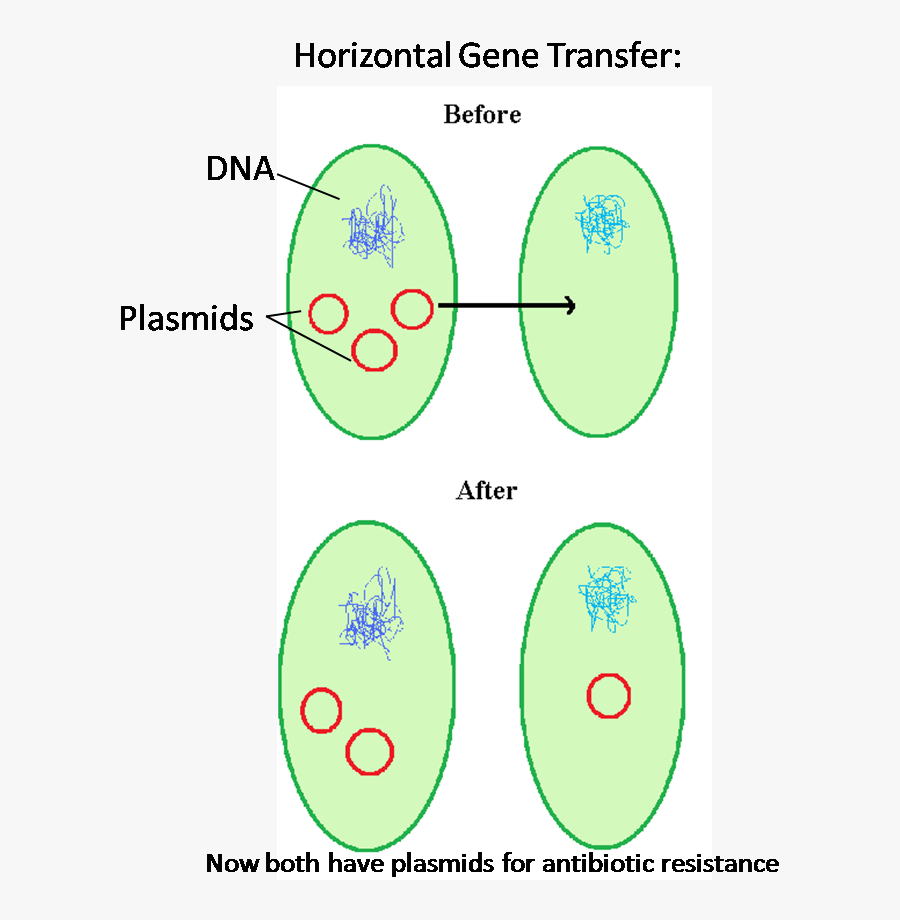 Horizontal Gene Transfer:

Before

DNA

Plasmids

After

Now both have plasmids for antibiotic resistance